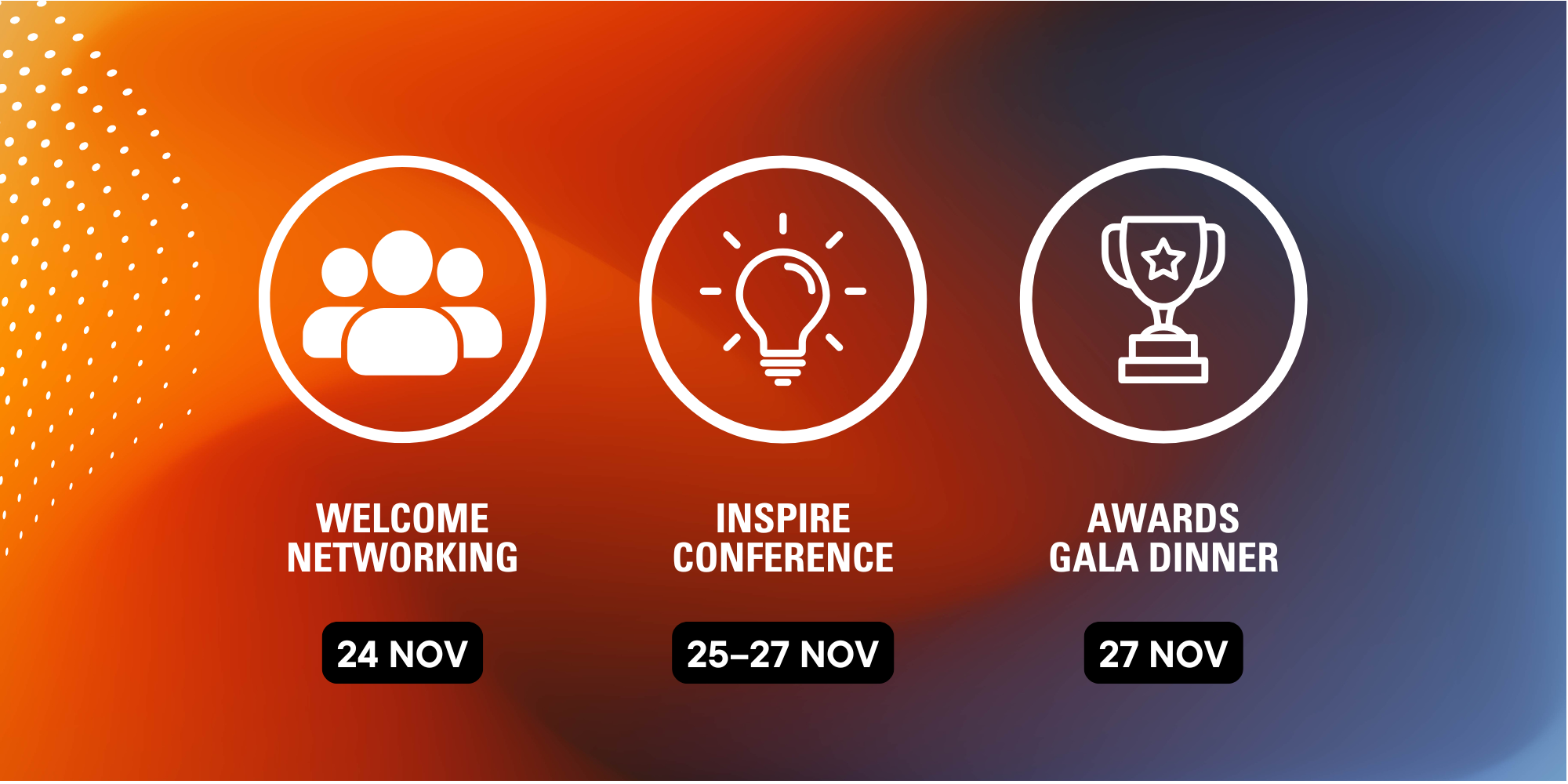 WELCOME NETWORKING

24 NOV

INSPIRE CONFERENCE

25–27 NOV

AWARDS GALA DINNER

27 NOV